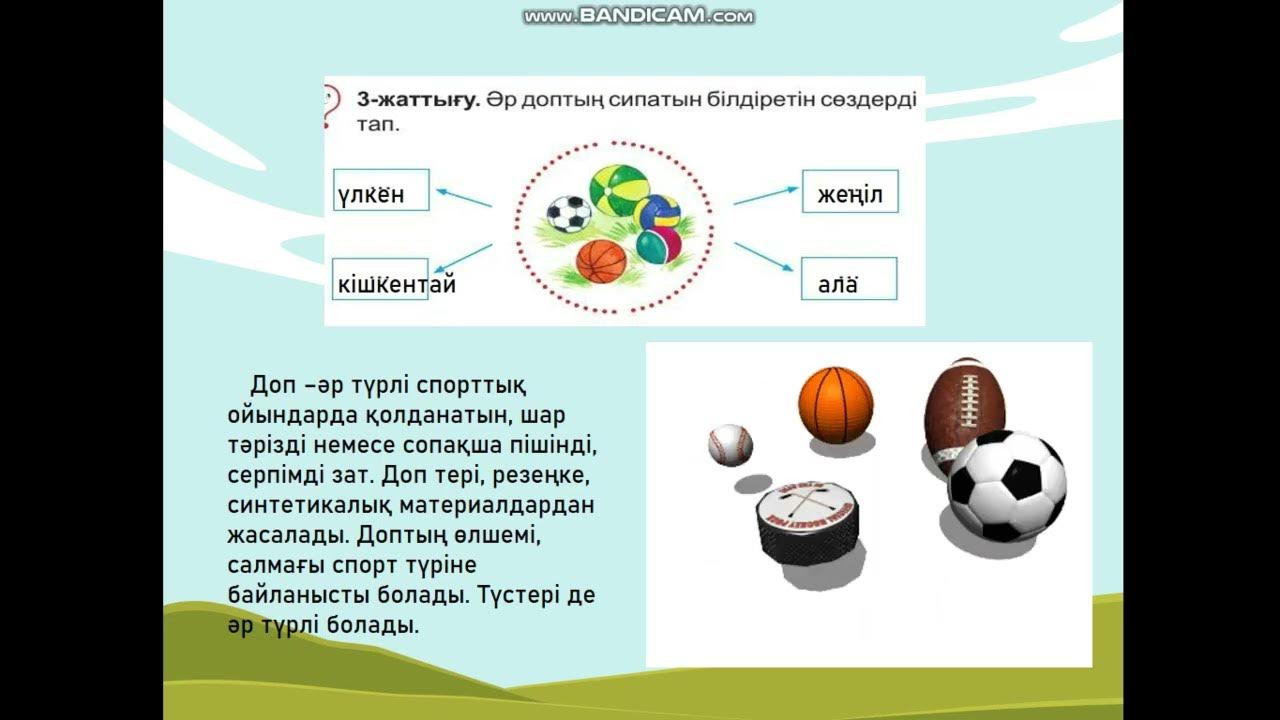 www.BANDICAM.com

3-жаттығу. Әр доптың сипатын білдіретін сөздерді тап.

үлкен

кішкентай

жеңіл

ала

Доп –әр түрлі спорттық ойындарда қолданатын, шар тәрізді немесе сопақша пішінді, серпімді зат. Доп тері, резеңке, синтетикалық материалдардан жасалады. Доптың өлшемі, салмағы спорт түріне байланысты болады. Түстері де әр түрлі болады.